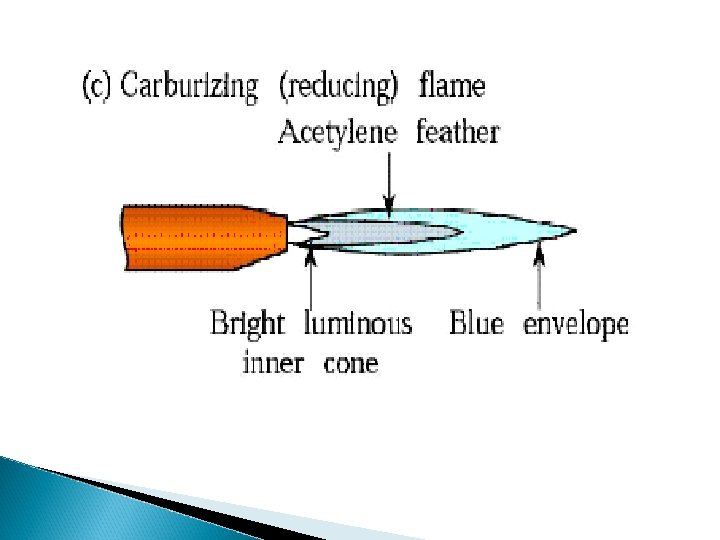 (c) Carburizing (reducing) flame

Acetylene feather

Bright luminous inner cone

Blue envelope